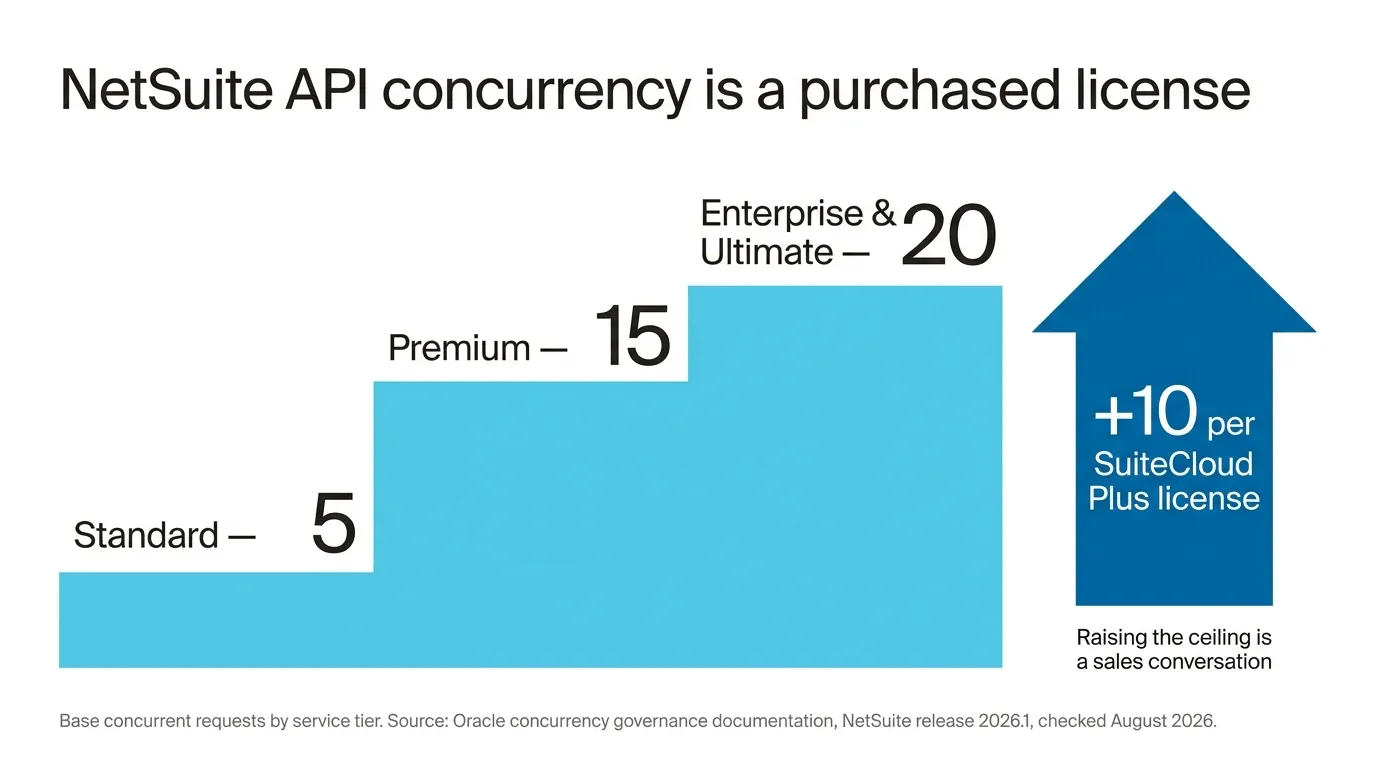 NetSuite API concurrency is a purchased license

Standard — 5

Premium — 15

Enterprise & Ultimate — 20

+10 per SuiteCloud Plus license

Raising the ceiling is a sales conversation

Base concurrent requests by service tier. Source: Oracle concurrency governance documentation, NetSuite release 2026.1, checked August 2026.